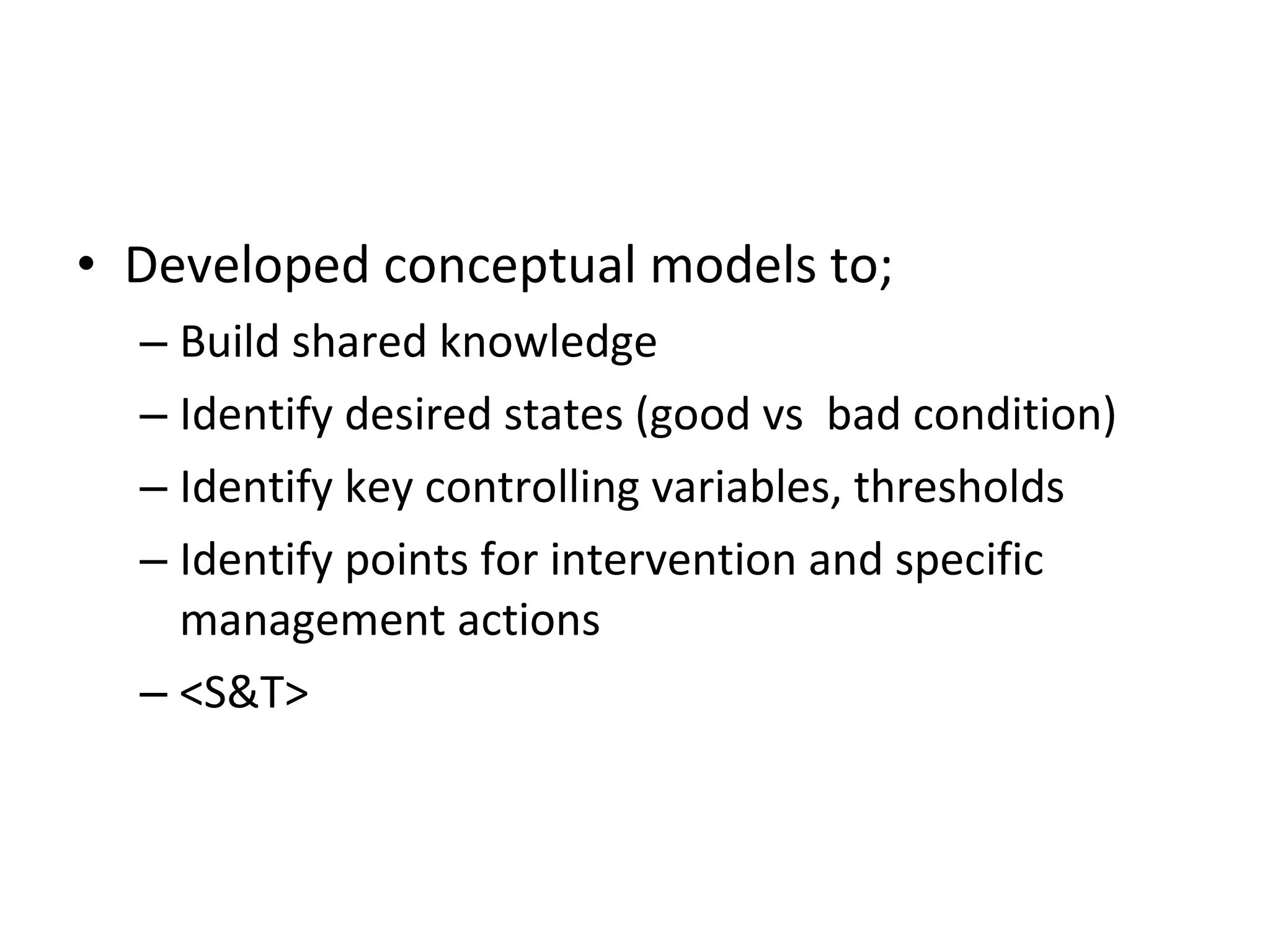 • Developed conceptual models to;
– Build shared knowledge
– Identify desired states (good vs  bad condition)
– Identify key controlling variables, thresholds
– Identify points for intervention and specific management actions
– <S&T>